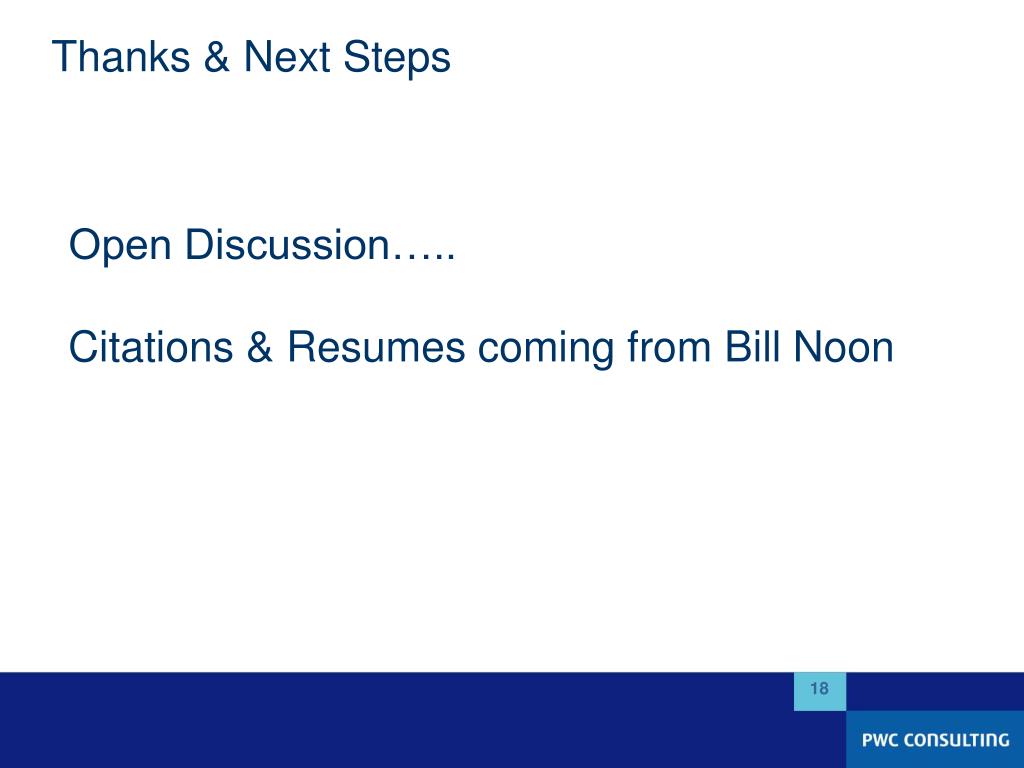 Thanks & Next Steps

Open Discussion…..

Citations & Resumes coming from Bill Noon

18

PWC CONSULTING